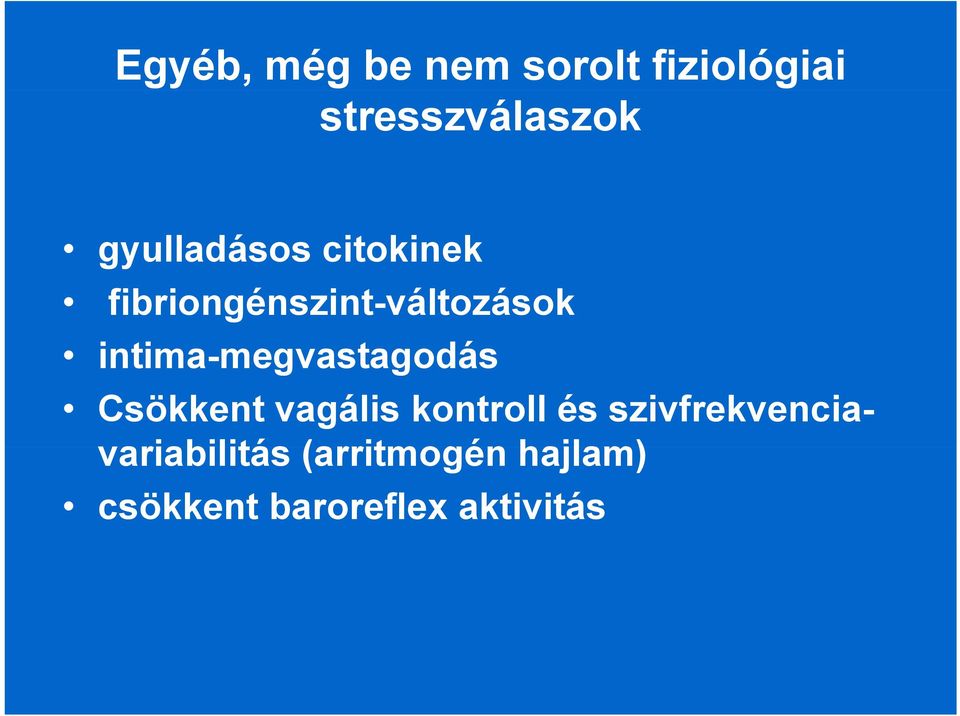 Egyéb, még be nem sorolt fiziológiai stresszválaszok

• gyulladásos citokinek
• fibriongénszint-változások
• intima-megvastagodás
• Csökkent vagális kontroll és szivfrekvencia-variabilitás (arritmogén hajlam)
• csökkent baroreflex aktivitás